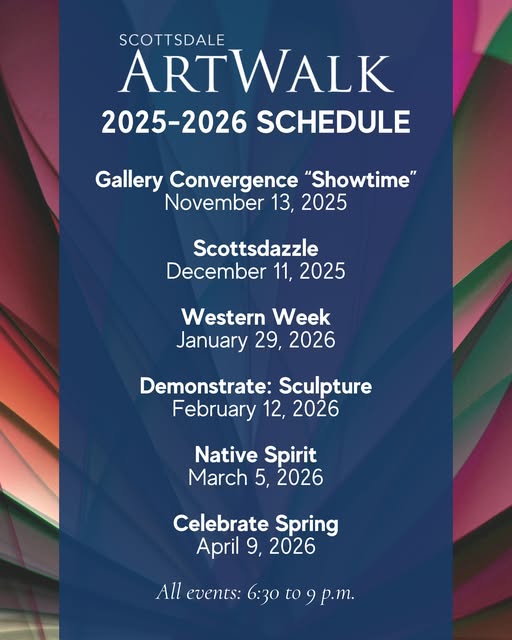 SCOTTSDALE
ARTWALK
2025-2026 SCHEDULE

Gallery Convergence "Showtime"
November 13, 2025

Scottsdazzle
December 11, 2025

Western Week
January 29, 2026

Demonstrate: Sculpture
February 12, 2026

Native Spirit
March 5, 2026

Celebrate Spring
April 9, 2026

All events: 6:30 to 9 p.m.